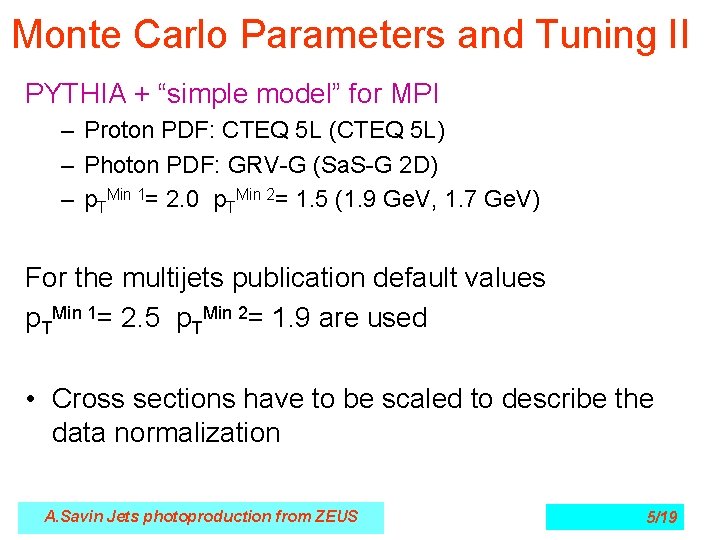 Monte Carlo Parameters and Tuning II

PYTHIA + “simple model” for MPI

– Proton PDF: CTEQ 5L (CTEQ 5L)
– Photon PDF: GRV-G (SaS-G 2D)
– $p_T^{Min\ 1}$= 2.0 $p_T^{Min\ 2}$= 1.5 (1.9 GeV, 1.7 GeV)

For the multijets publication default values $p_T^{Min\ 1}$= 2.5 $p_T^{Min\ 2}$= 1.9 are used

• Cross sections have to be scaled to describe the data normalization

A.Savin Jets photoproduction from ZEUS

5/19